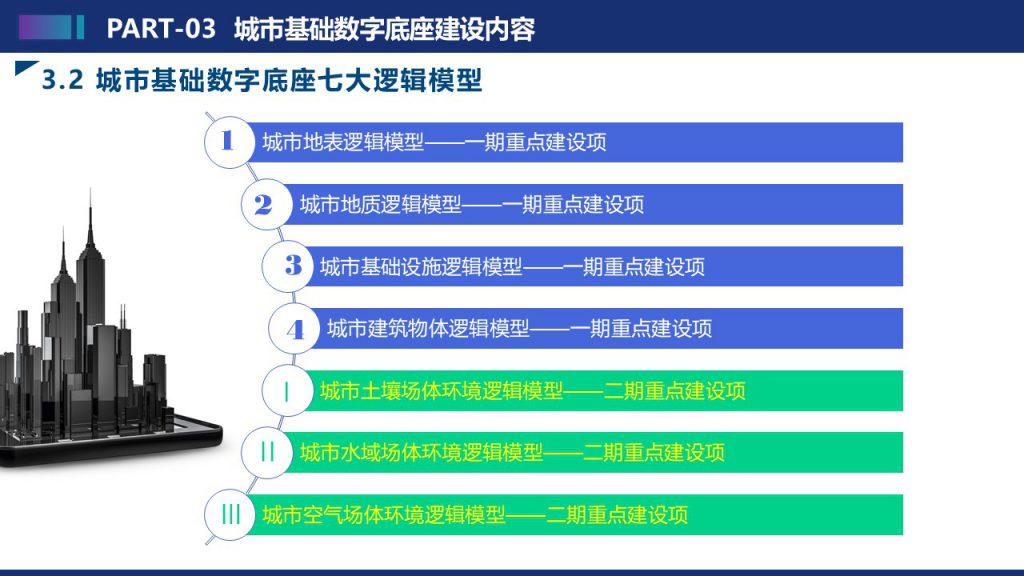 PART-03 城市基础数字底座建设内容

3.2 城市基础数字底座七大逻辑模型

1 城市地表逻辑模型——一期重点建设项

2 城市地质逻辑模型——一期重点建设项

3 城市基础设施逻辑模型——一期重点建设项

4 城市建筑物体逻辑模型——一期重点建设项

Ⅰ 城市土壤场体环境逻辑模型——二期重点建设项

Ⅱ 城市水域场体环境逻辑模型——二期重点建设项

Ⅲ 城市空气场体环境逻辑模型——二期重点建设项